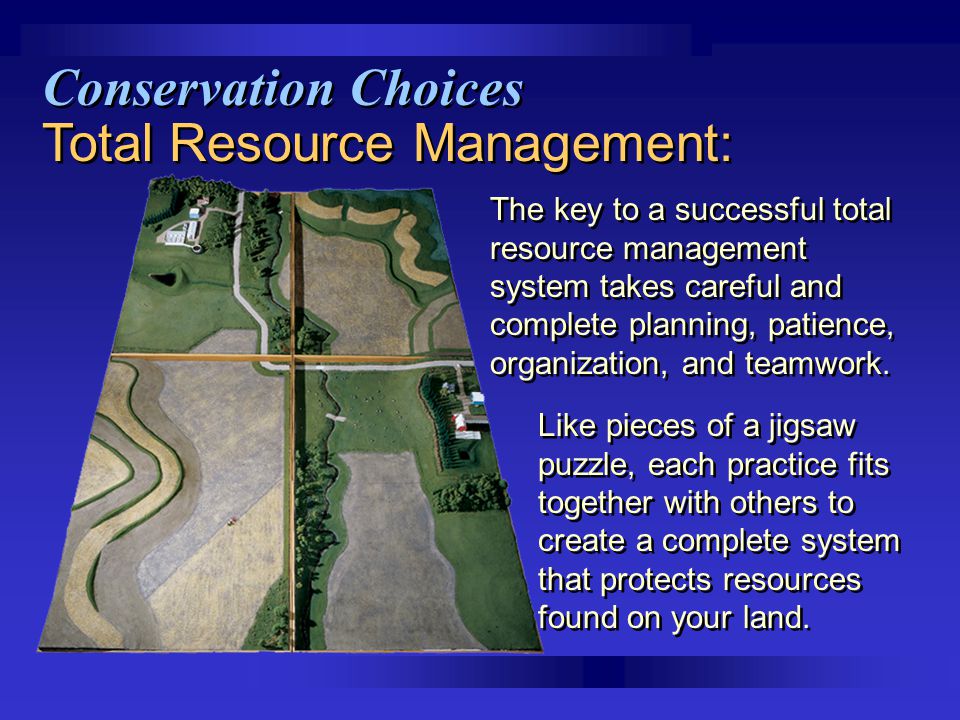 Conservation Choices
Total Resource Management:

The key to a successful total resource management system takes careful and complete planning, patience, organization, and teamwork.

Like pieces of a jigsaw puzzle, each practice fits together with others to create a complete system that protects resources found on your land.